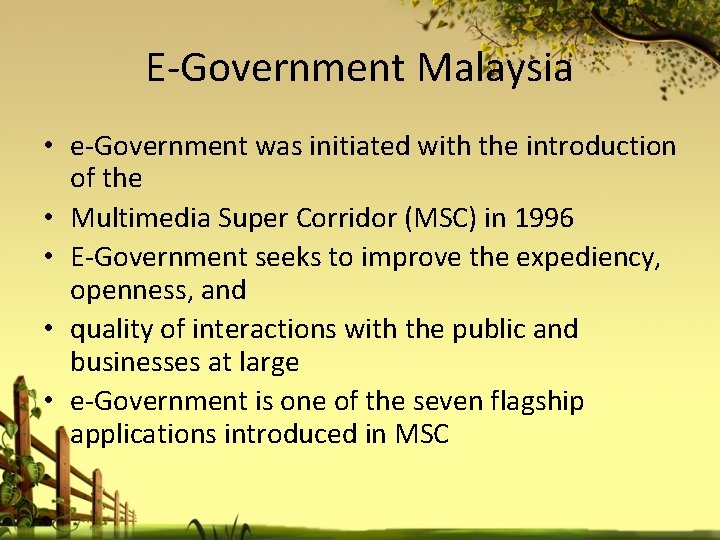 E-Government Malaysia

• e-Government was initiated with the introduction of the
• Multimedia Super Corridor (MSC) in 1996
• E-Government seeks to improve the expediency, openness, and
• quality of interactions with the public and businesses at large
• e-Government is one of the seven flagship applications introduced in MSC